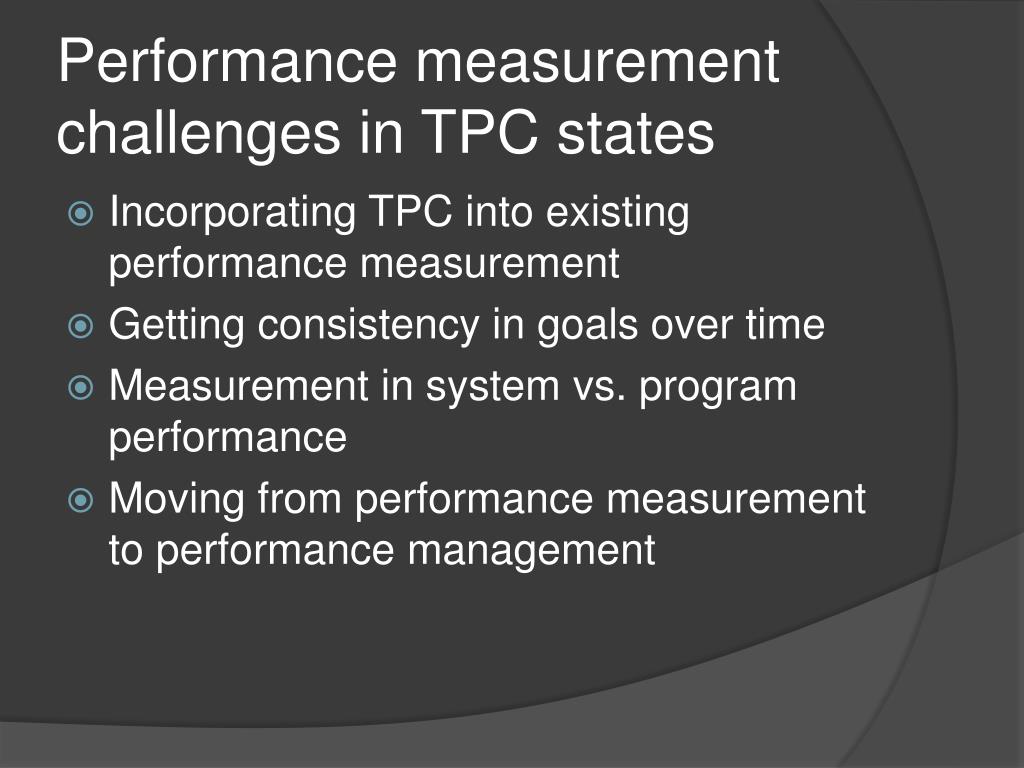 Performance measurement challenges in TPC states

Incorporating TPC into existing performance measurement

Getting consistency in goals over time

Measurement in system vs. program performance

Moving from performance measurement to performance management